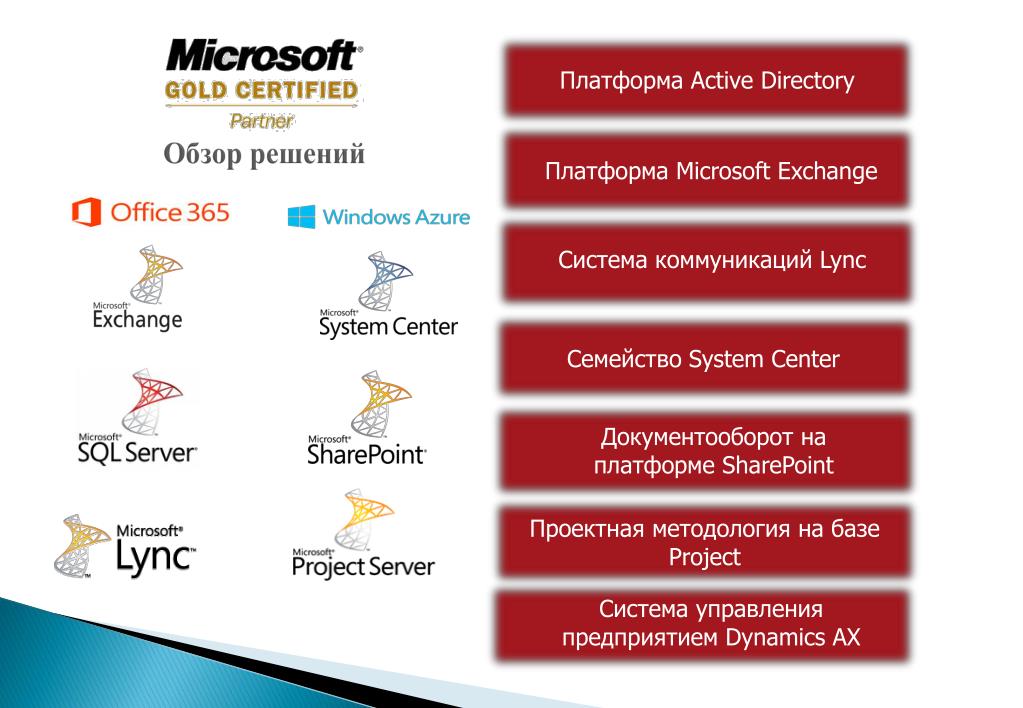 Microsoft
GOLD CERTIFIED
Partner
Обзор решений

Office 365
Windows Azure

Microsoft
Exchange

Microsoft
System Center

Microsoft
SQL Server

Microsoft
SharePoint

Microsoft
Lync

Microsoft
Project Server

Платформа Active Directory

Платформа Microsoft Exchange

Система коммуникаций Lync

Семейство System Center

Документооборот на платформе SharePoint

Проектная методология на базе Project

Система управления предприятием Dynamics AX